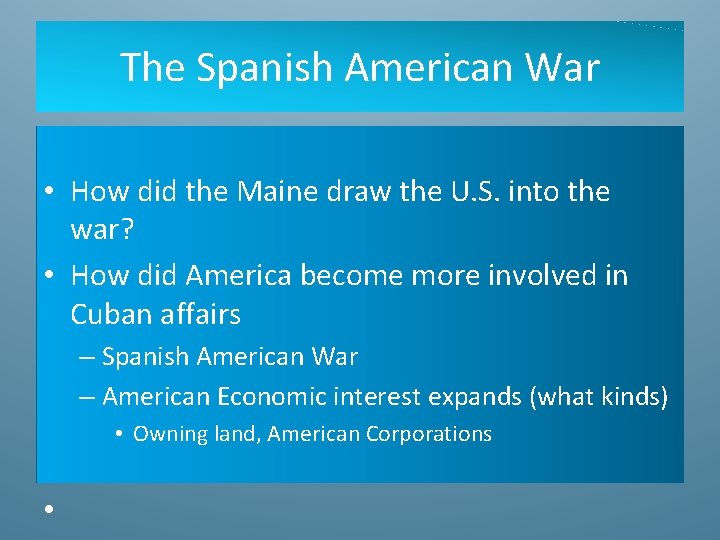 The Spanish American War

• How did the Maine draw the U.S. into the war?
• How did America become more involved in Cuban affairs
– Spanish American War
– American Economic interest expands (what kinds)
• Owning land, American Corporations

•